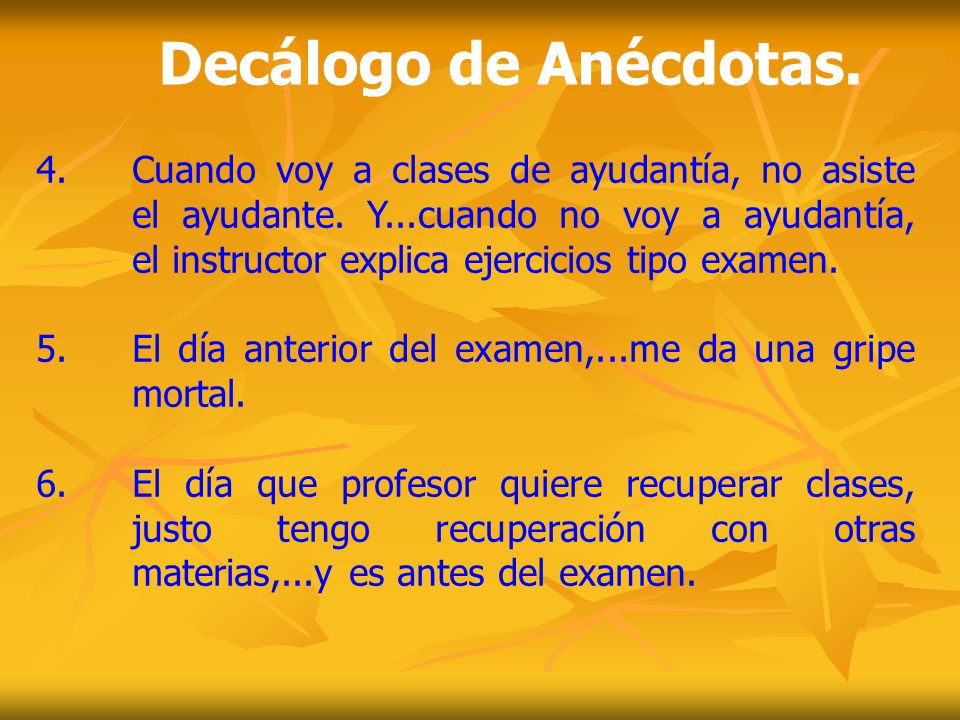 Decálogo de Anécdotas.

4. Cuando voy a clases de ayudantía, no asiste el ayudante. Y...cuando no voy a ayudantía, el instructor explica ejercicios tipo examen.

5. El día anterior del examen,...me da una gripe mortal.

6. El día que profesor quiere recuperar clases, justo tengo recuperación con otras materias,...y es antes del examen.